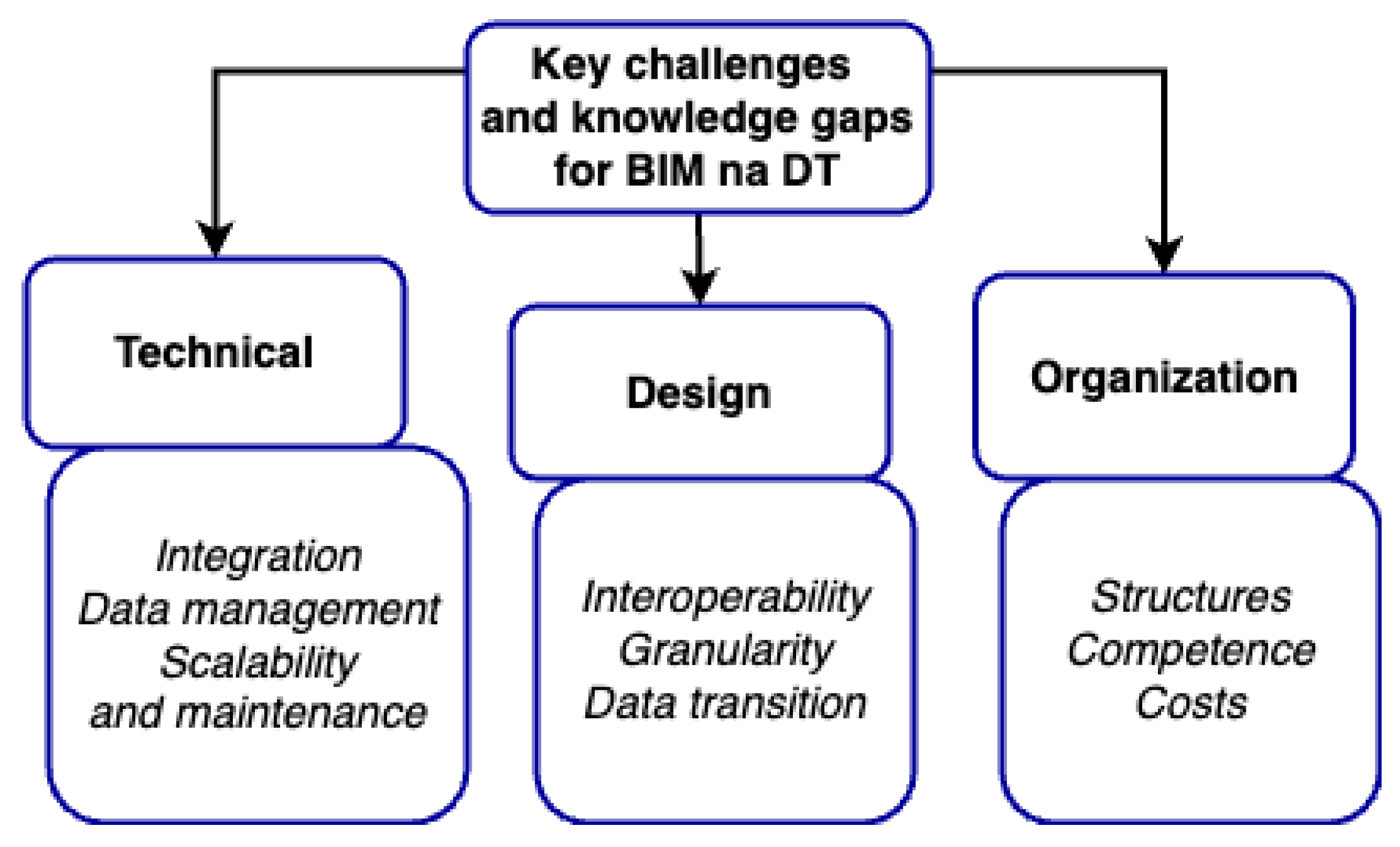 Key challenges and knowledge gaps for BIM na DT

Technical

Integration
Data management
Scalability
and maintenance

Design

Interoperability
Granularity
Data transition

Organization

Structures
Competence
Costs